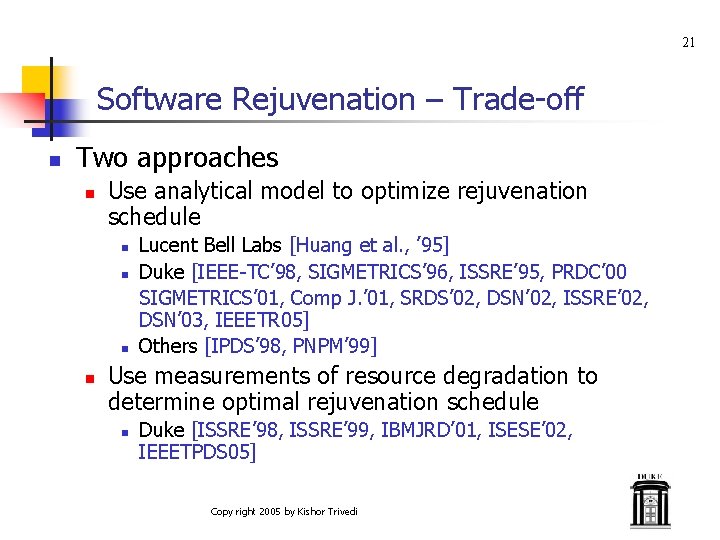 21

Software Rejuvenation – Trade-off

Two approaches

Use analytical model to optimize rejuvenation schedule

Lucent Bell Labs [Huang et al., ’95]

Duke [IEEE-TC’98, SIGMETRICS’96, ISSRE’95, PRDC’00 SIGMETRICS’01, Comp J.’01, SRDS’02, DSN’02, ISSRE’02, DSN’03, IEEETR05]

Others [IPDS’98, PNPM’99]

Use measurements of resource degradation to determine optimal rejuvenation schedule

Duke [ISSRE’98, ISSRE’99, IBMJRD’01, ISESE’02, IEEETPDS05]

Copy right 2005 by Kishor Trivedi

DUKE